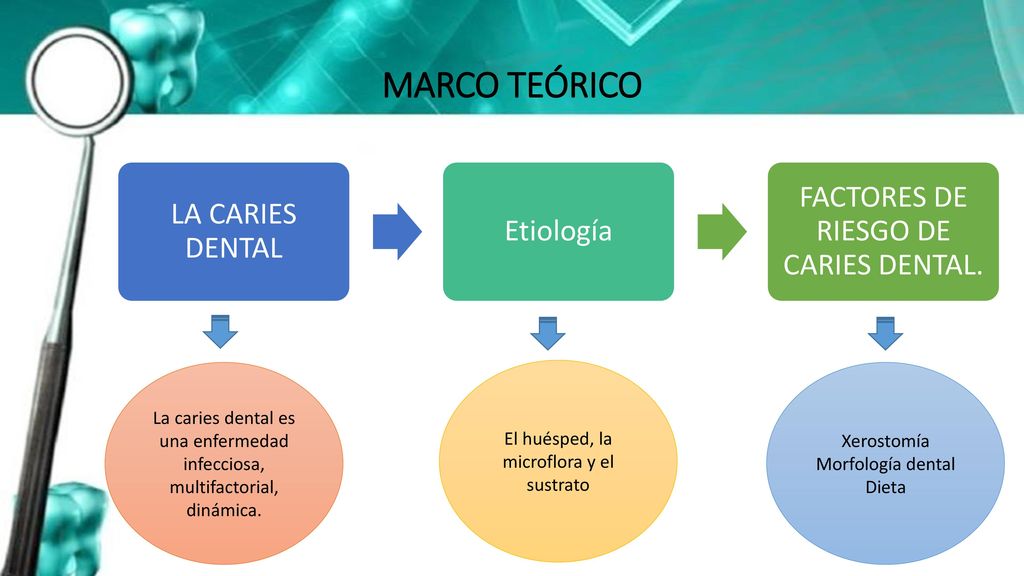 MARCO TEÓRICO

LA CARIES DENTAL

Etiología

FACTORES DE RIESGO DE CARIES DENTAL.

La caries dental es una enfermedad infecciosa, multifactorial, dinámica.

El huésped, la microflora y el sustrato

Xerostomía
Morfología dental
Dieta